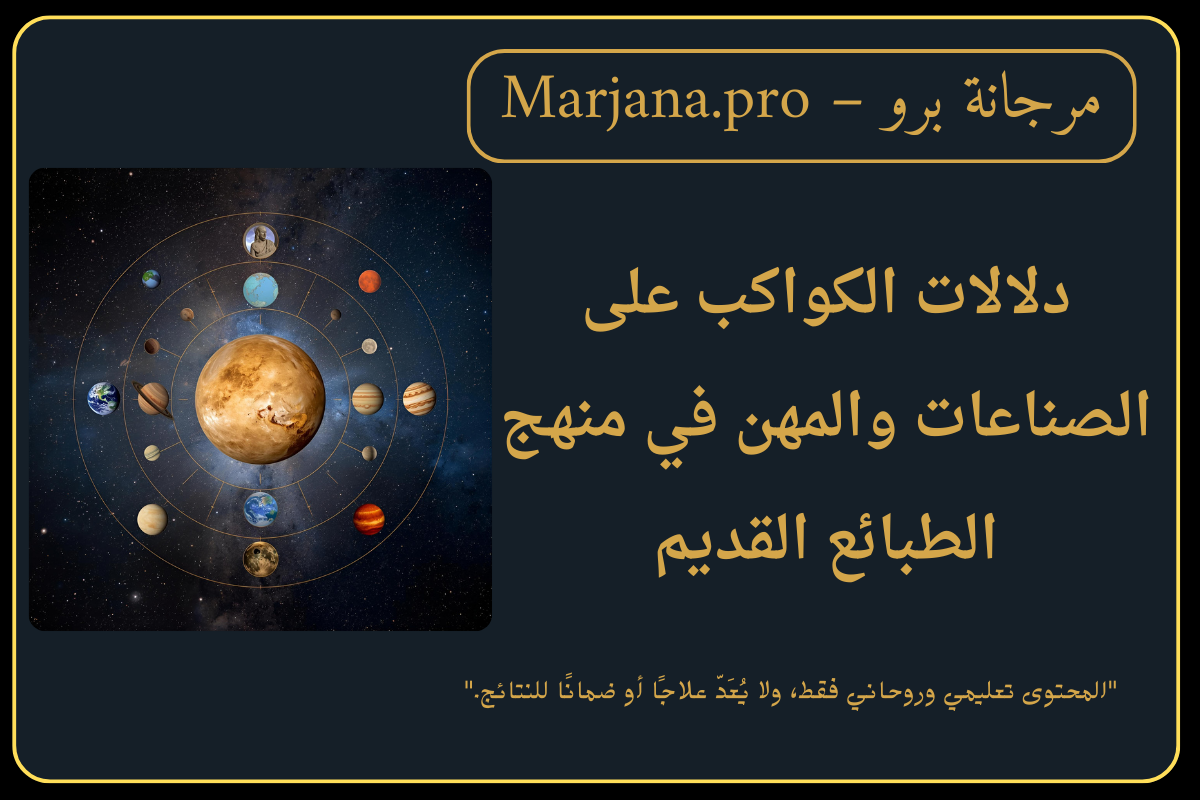 مرجانة برو – Marjana.pro

دلالات الكواكب على الصناعات والمهن في منهج الطبائع القديم

"المحتوى تعليمي وروحاني فقط، ولا يُعَدّ علاجًا أو ضمانًا للنتائج."